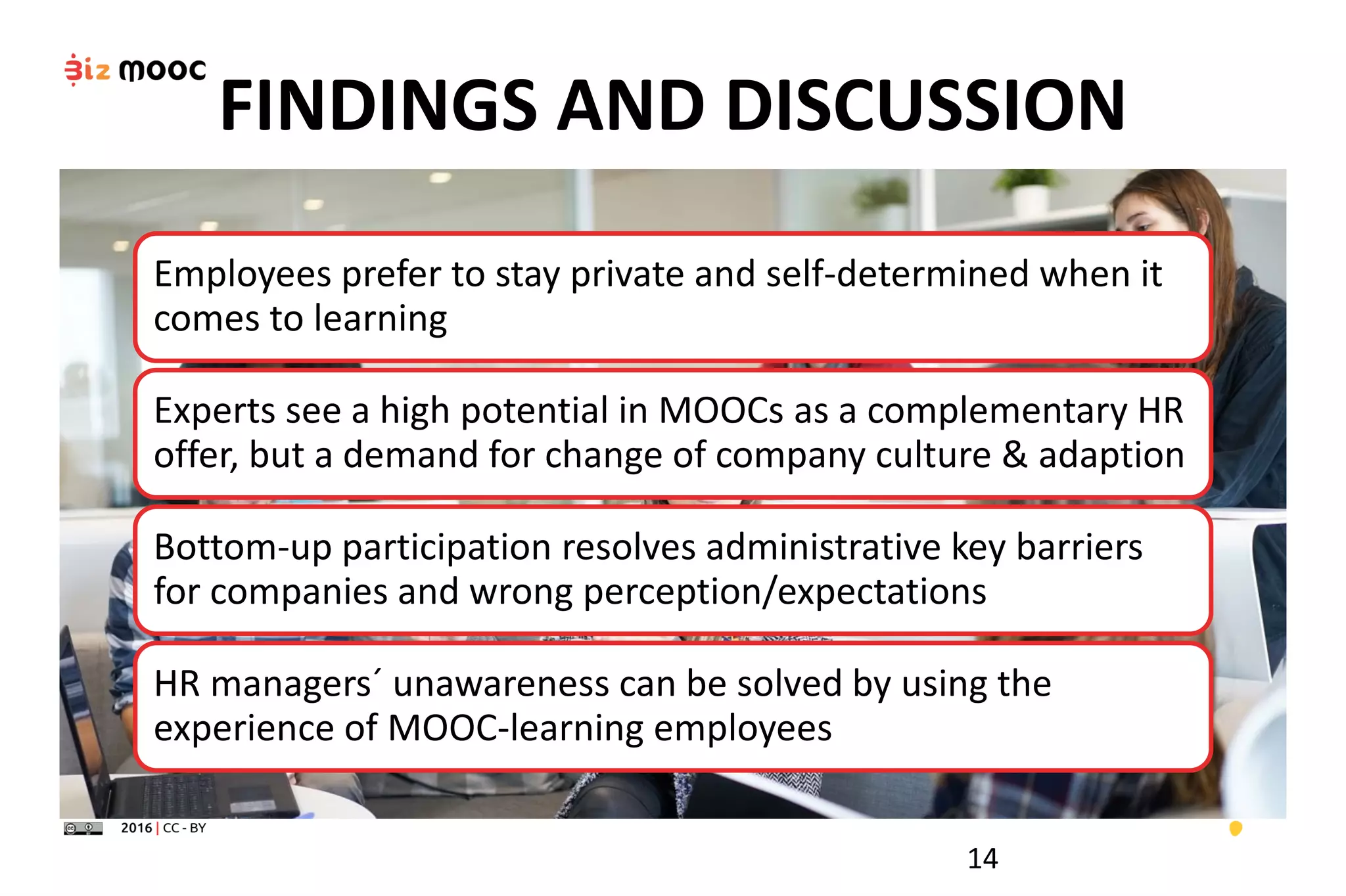 Biz mooc

FINDINGS AND DISCUSSION

Employees prefer to stay private and self-determined when it comes to learning

Experts see a high potential in MOOCs as a complementary HR offer, but a demand for change of company culture & adaption

Bottom-up participation resolves administrative key barriers for companies and wrong perception/expectations

HR managers´ unawareness can be solved by using the experience of MOOC-learning employees

2016 | CC - BY

14